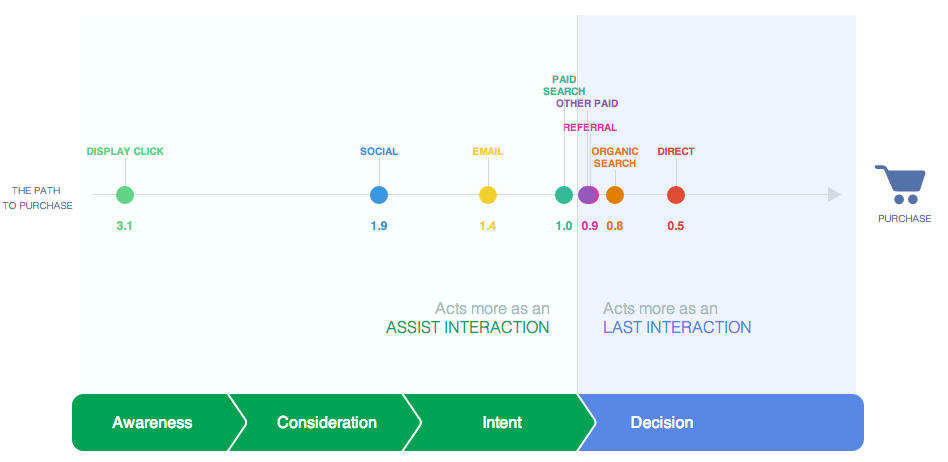 THE PATH TO PURCHASE

DISPLAY CLICK
3.1

SOCIAL
1.9

EMAIL
1.4

PAID SEARCH
1.0

OTHER PAID

REFERRAL
0.9

ORGANIC SEARCH
0.8

DIRECT
0.5

PURCHASE

Acts more as an
ASSIST INTERACTION

Acts more as an
LAST INTERACTION

Awareness

Consideration

Intent

Decision